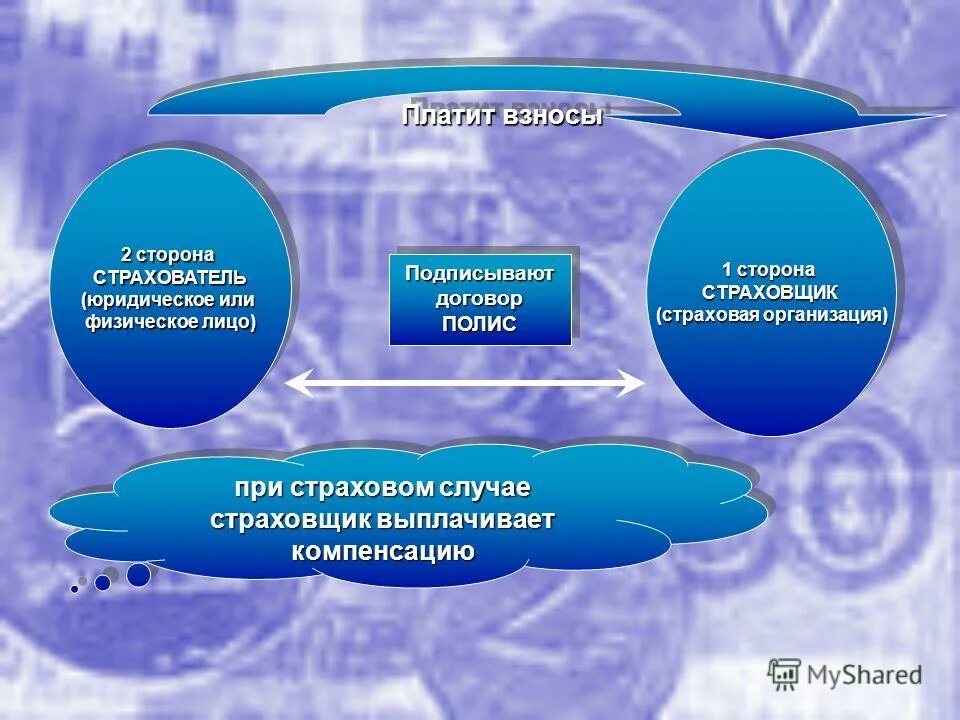 Платит взносы

2 сторона
СТРАХОВАТЕЛЬ
(юридическое или физическое лицо)

Подписывают договор
ПОЛИС

1 сторона
СТРАХОВЩИК
(страховая организация)

при страховом случае страховщик выплачивает компенсацию

MyShared